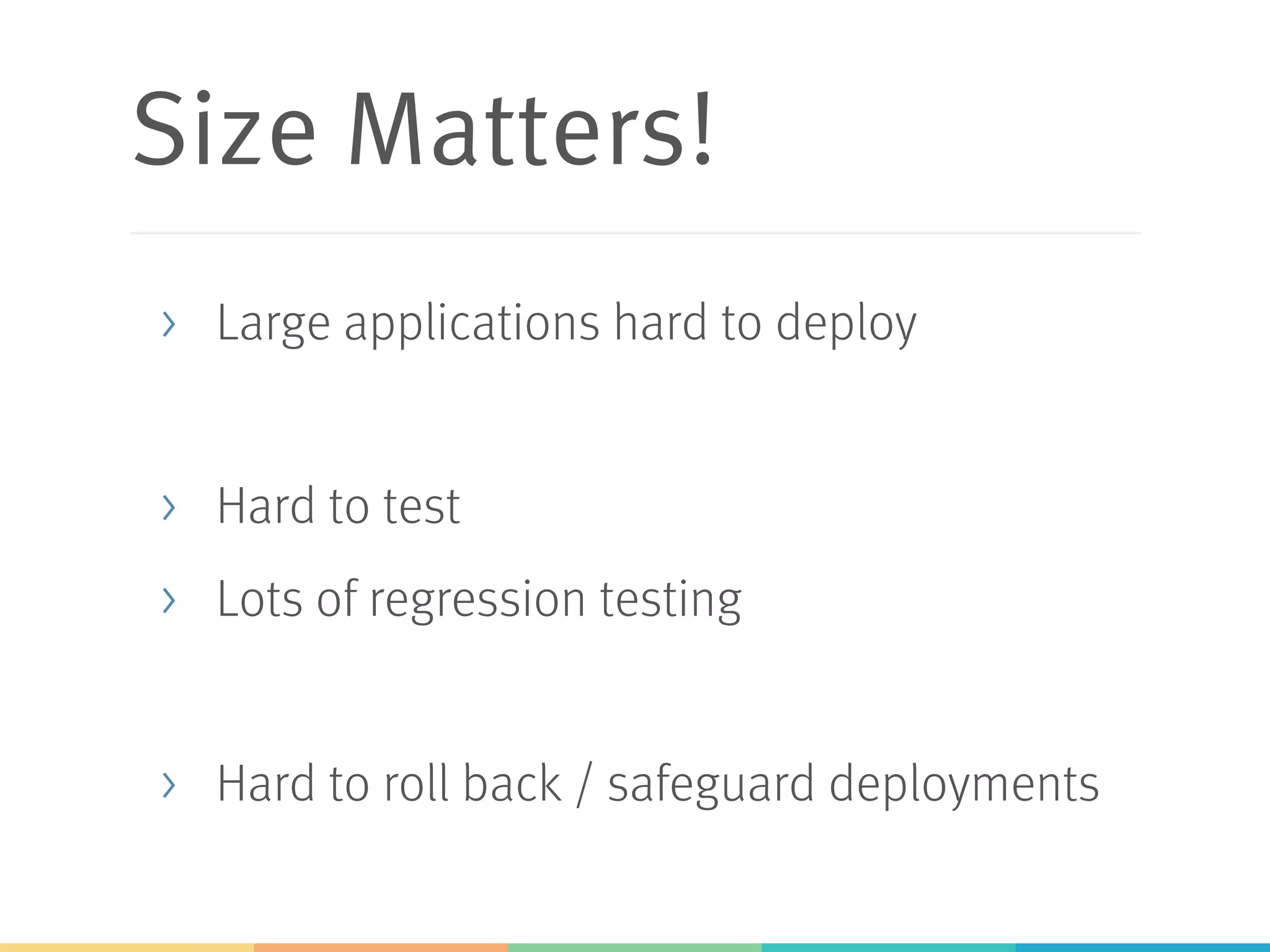 Size Matters!

› Large applications hard to deploy

› Hard to test

› Lots of regression testing

› Hard to roll back / safeguard deployments